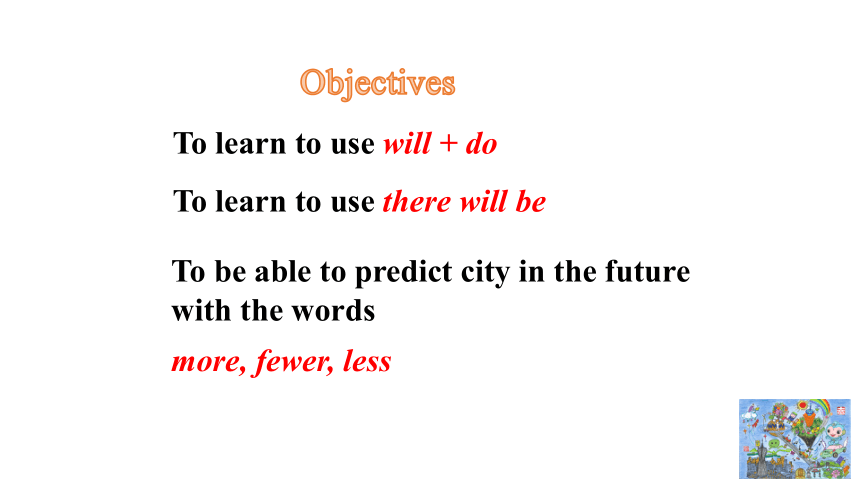 Objectives

To learn to use will + do

To learn to use there will be

To be able to predict city in the future with the words

more, fewer, less